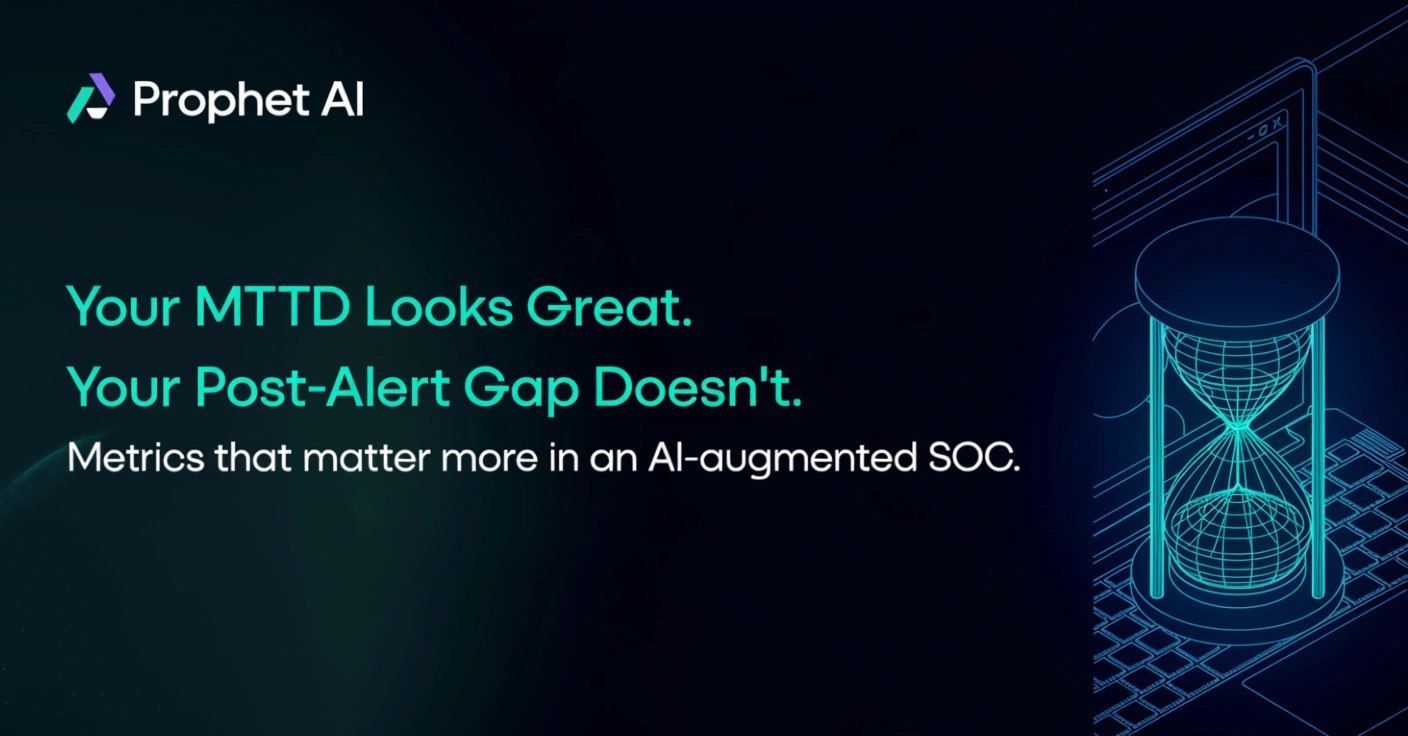 Prophet AI

Your MTTD Looks Great.
Your Post-Alert Gap Doesn't.

Metrics that matter more in an AI-augmented SOC.